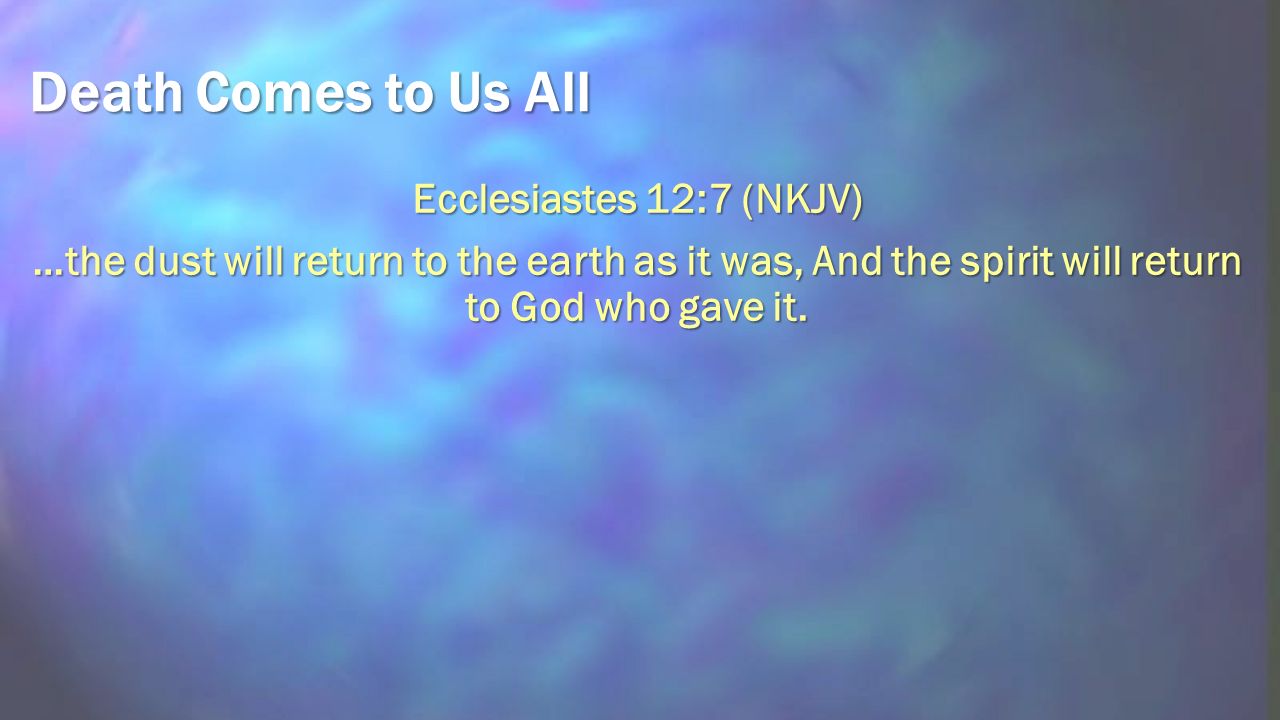 Death Comes to Us All

Ecclesiastes 12:7 (NKJV)

…the dust will return to the earth as it was, And the spirit will return to God who gave it.